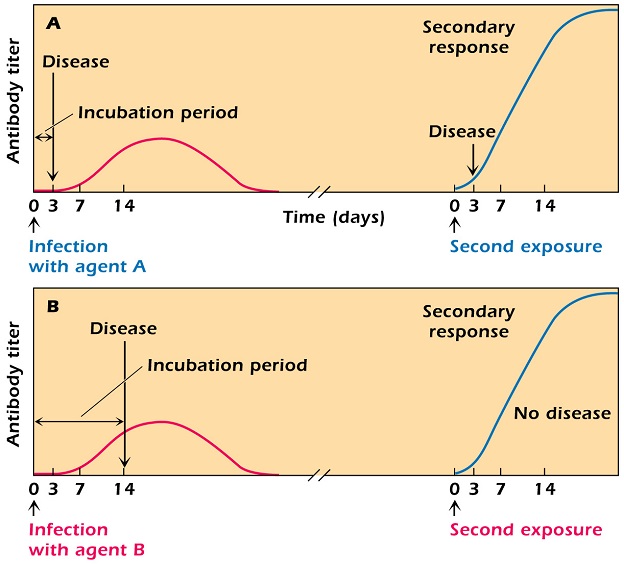 A

Antibody titer

Disease

Incubation period

Secondary response

Disease

0 3 7 14

Time (days)

0 3 7 14

Infection with agent A

Second exposure

B

Antibody titer

Disease

Incubation period

Secondary response

No disease

0 3 7 14

0 3 7 14

Infection with agent B

Second exposure